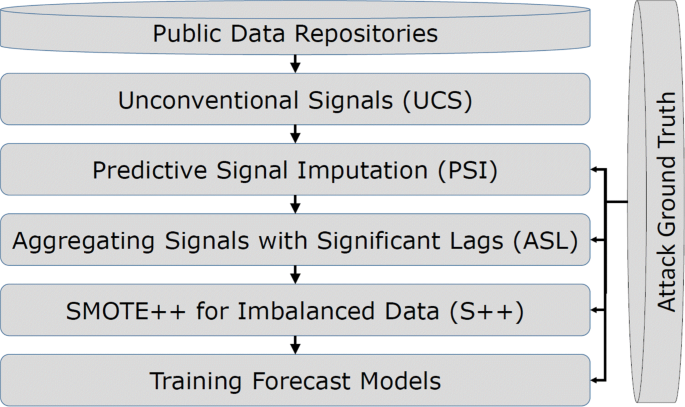 Public Data Repositories

Unconventional Signals (UCS)

Predictive Signal Imputation (PSI)

Aggregating Signals with Significant Lags (ASL)

SMOTE++ for Imbalanced Data (S++)

Training Forecast Models

Attack Ground Truth